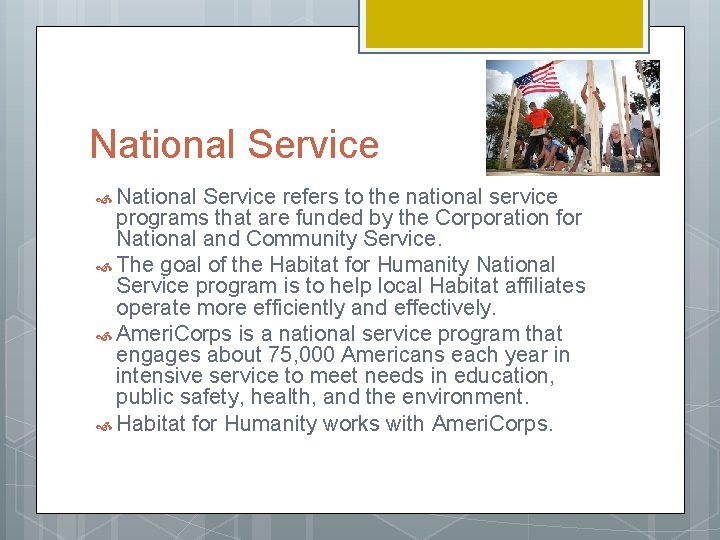 National Service

National Service refers to the national service programs that are funded by the Corporation for National and Community Service.

The goal of the Habitat for Humanity National Service program is to help local Habitat affiliates operate more efficiently and effectively.

AmeriCorps is a national service program that engages about 75,000 Americans each year in intensive service to meet needs in education, public safety, health, and the environment.

Habitat for Humanity works with AmeriCorps.